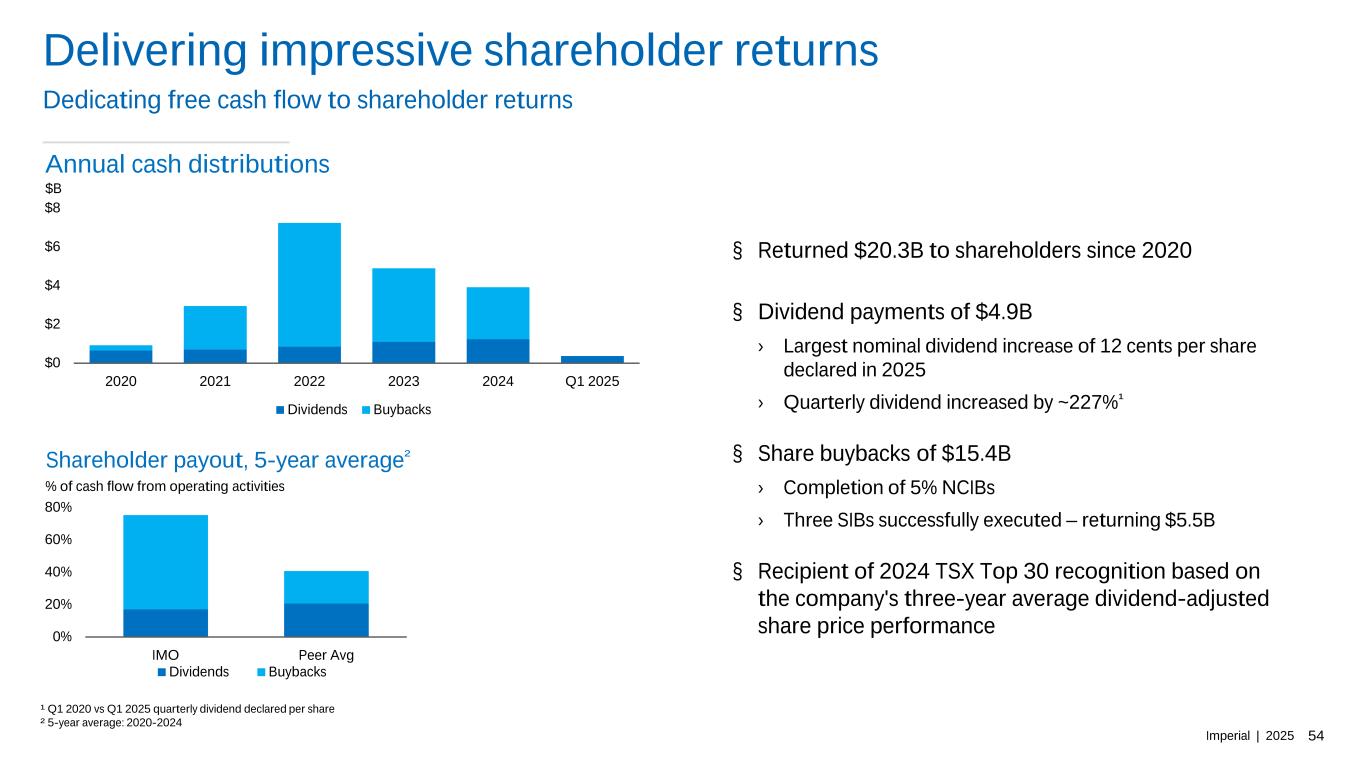 Delivering impressive shareholder returns

Dedicating free cash flow to shareholder returns

Annual cash distributions

$B

$8

$6

$4

$2

$0

2020 2021 2022 2023 2024 Q1 2025

Dividends Buybacks

Shareholder payout, 5-year average²

% of cash flow from operating activities

80%

60%

40%

20%

0%

IMO Peer Avg

Dividends Buybacks

§ Returned $20.3B to shareholders since 2020

§ Dividend payments of $4.9B

› Largest nominal dividend increase of 12 cents per share declared in 2025

› Quarterly dividend increased by ~227%¹

§ Share buybacks of $15.4B

› Completion of 5% NCIBs

› Three SIBs successfully executed – returning $5.5B

§ Recipient of 2024 TSX Top 30 recognition based on the company's three-year average dividend-adjusted share price performance

¹ Q1 2020 vs Q1 2025 quarterly dividend declared per share
² 5-year average: 2020-2024

Imperial | 2025 54